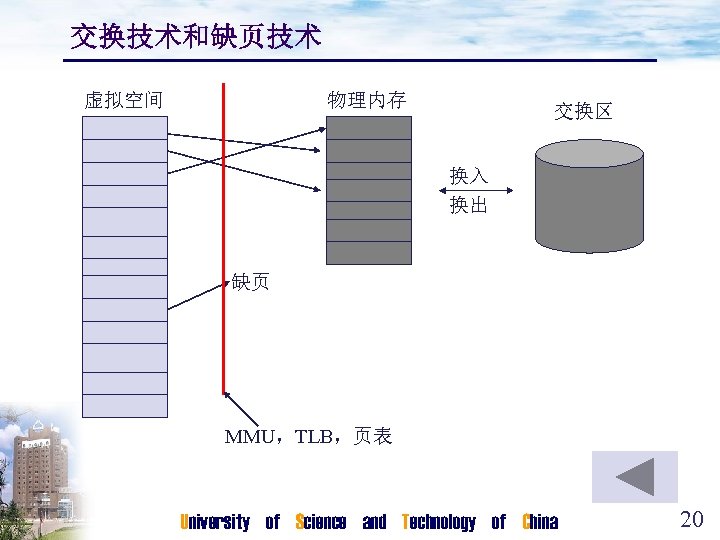 交换技术和缺页技术

虚拟空间

物理内存

交换区

换入
换出

缺页

MMU，TLB，页表

University of Science and Technology of China

20